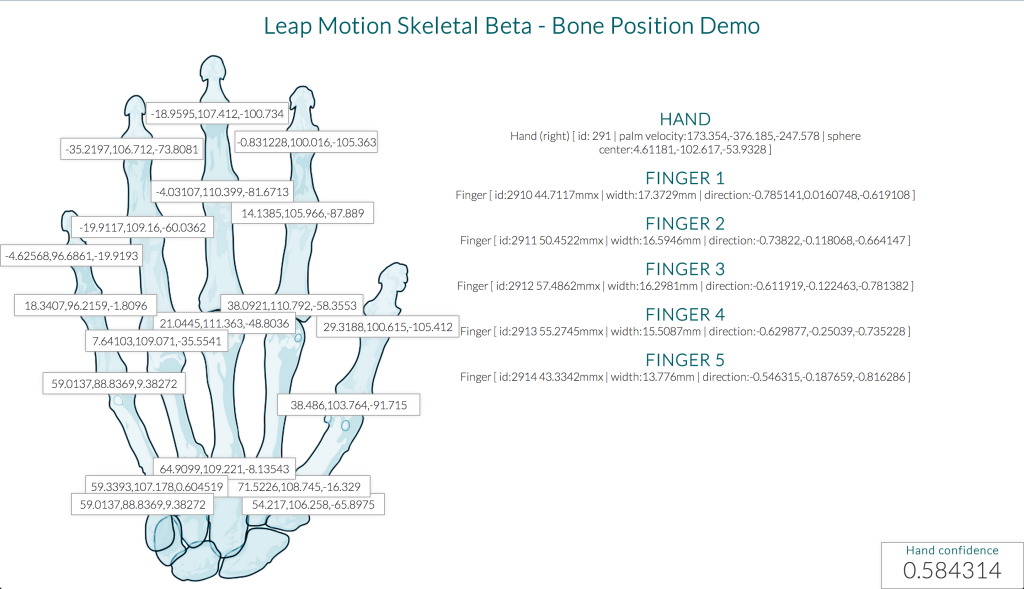 Leap Motion Skeletal Beta - Bone Position Demo

-18.9595,107.412,-100.734

-35.2197,106.712,-73.8081

-0.831228,100.016,-105.363

-4.03107,110.399,-81.6713

14.1385,105.966,-87.889

-19.9117,109.16,-60.0362

-4.62568,96.6861,-19.9193

18.3407,96.2159,-1.8096

38.0921,110.792,-58.3553

21.0445,111.363,-48.8036

29.3188,100.615,-105.412

7.64103,109.071,-35.5541

59.0137,88.8369,9.38272

38.486,103.764,-91.715

64.9099,109.221,-8.13543

59.3393,107.178,0.604519

71.5226,108.745,-16.329

59.0137,88.8369,9.38272

54.217,106.258,-65.8975

HAND

Hand (right) [ id: 291 | palm velocity:173.354,-376.185,-247.578 | sphere center:4.61181,-102.617,-53.9328 ]

FINGER 1

Finger [ id:2910 44.7117mmx | width:17.3729mm | direction:-0.785141,0.0160748,-0.619108 ]

FINGER 2

Finger [ id:2911 50.4522mmx | width:16.5946mm | direction:-0.73822,-0.118068,-0.664147 ]

FINGER 3

Finger [ id:2912 57.4862mmx | width:16.2981mm | direction:-0.611919,-0.122463,-0.781382 ]

FINGER 4

Finger [ id:2913 55.2745mmx | width:15.5087mm | direction:-0.629877,-0.25039,-0.735228 ]

FINGER 5

Finger [ id:2914 43.3342mmx | width:13.776mm | direction:-0.546315,-0.187659,-0.816286 ]

Hand confidence
0.584314